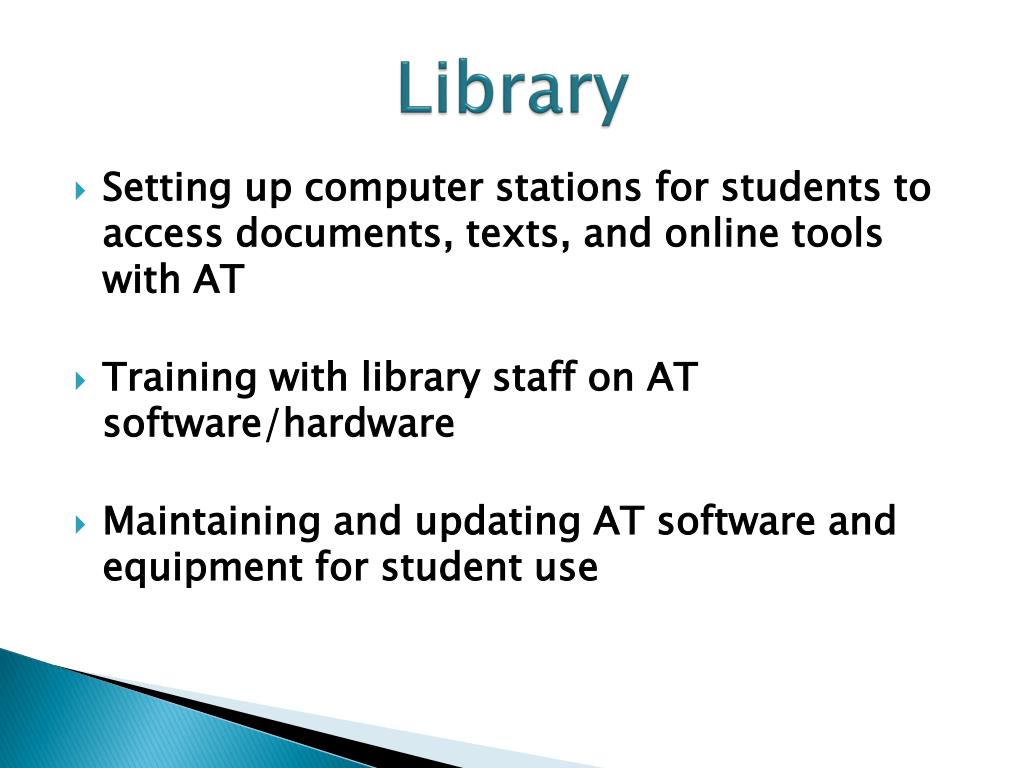 Library

Setting up computer stations for students to access documents, texts, and online tools with AT

Training with library staff on AT software/hardware

Maintaining and updating AT software and equipment for student use